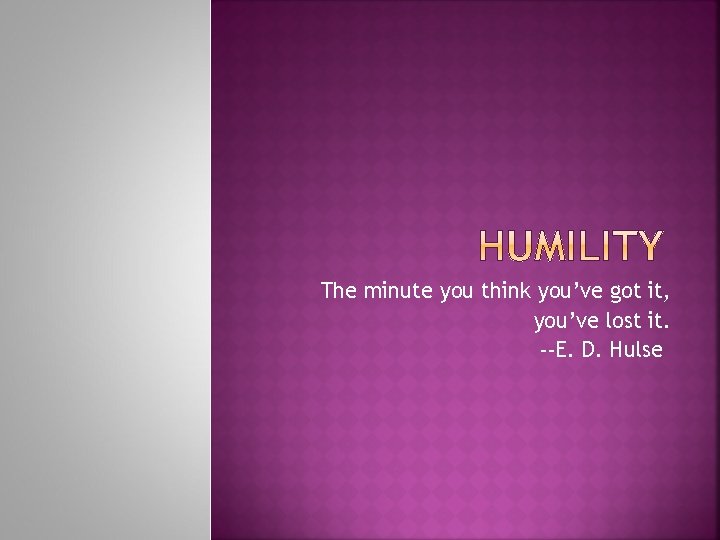 HUMILITY

The minute you think you’ve got it, you’ve lost it.
--E. D. Hulse